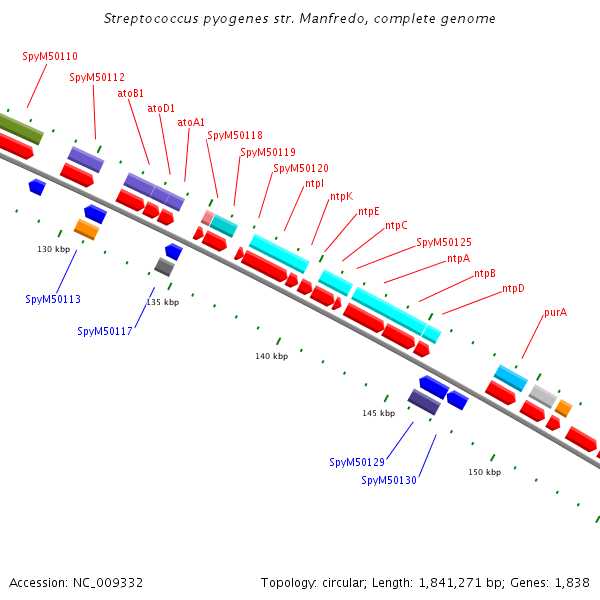 Streptococcus pyogenes str. Manfredo, complete genome

SpyM50110

SpyM50112

atoB1

atoD1

atoA1

SpyM50118

SpyM50119

SpyM50120

ntpI

ntpK

ntpE

ntpC

SpyM50125

ntpA

ntpB

ntpD

purA

130 kbp

SpyM50113

135 kbp

SpyM50117

140 kbp

145 kbp

SpyM50129

SpyM50130

150 kbp

Accession: NC_009332

Topology: circular; Length: 1,841,271 bp; Genes: 1,838